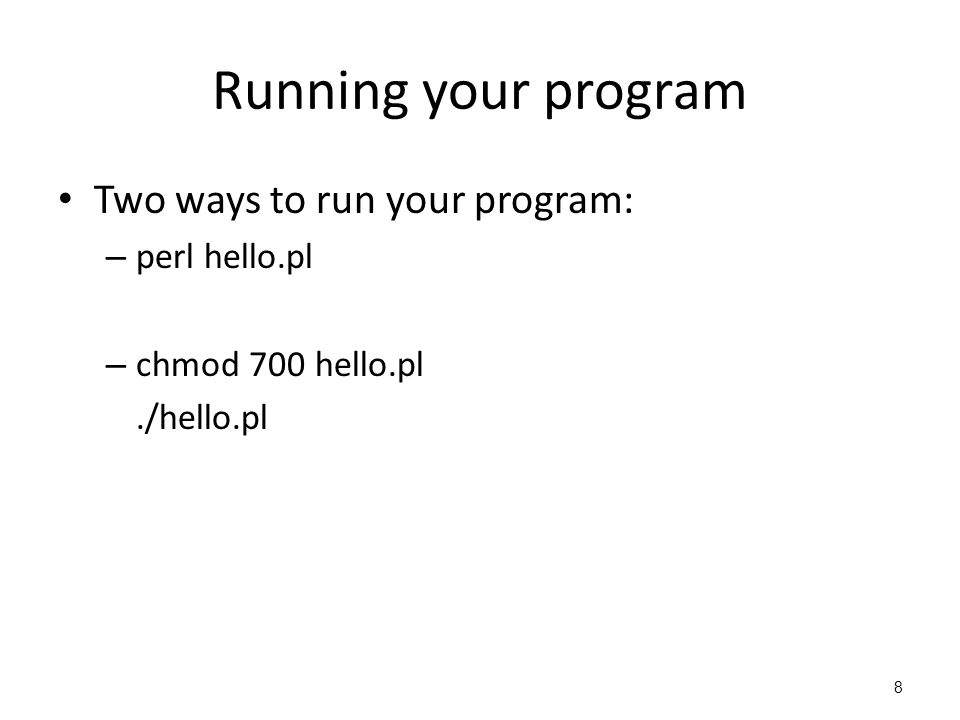 Running your program

• Two ways to run your program:
– perl hello.pl

– chmod 700 hello.pl
./hello.pl

8